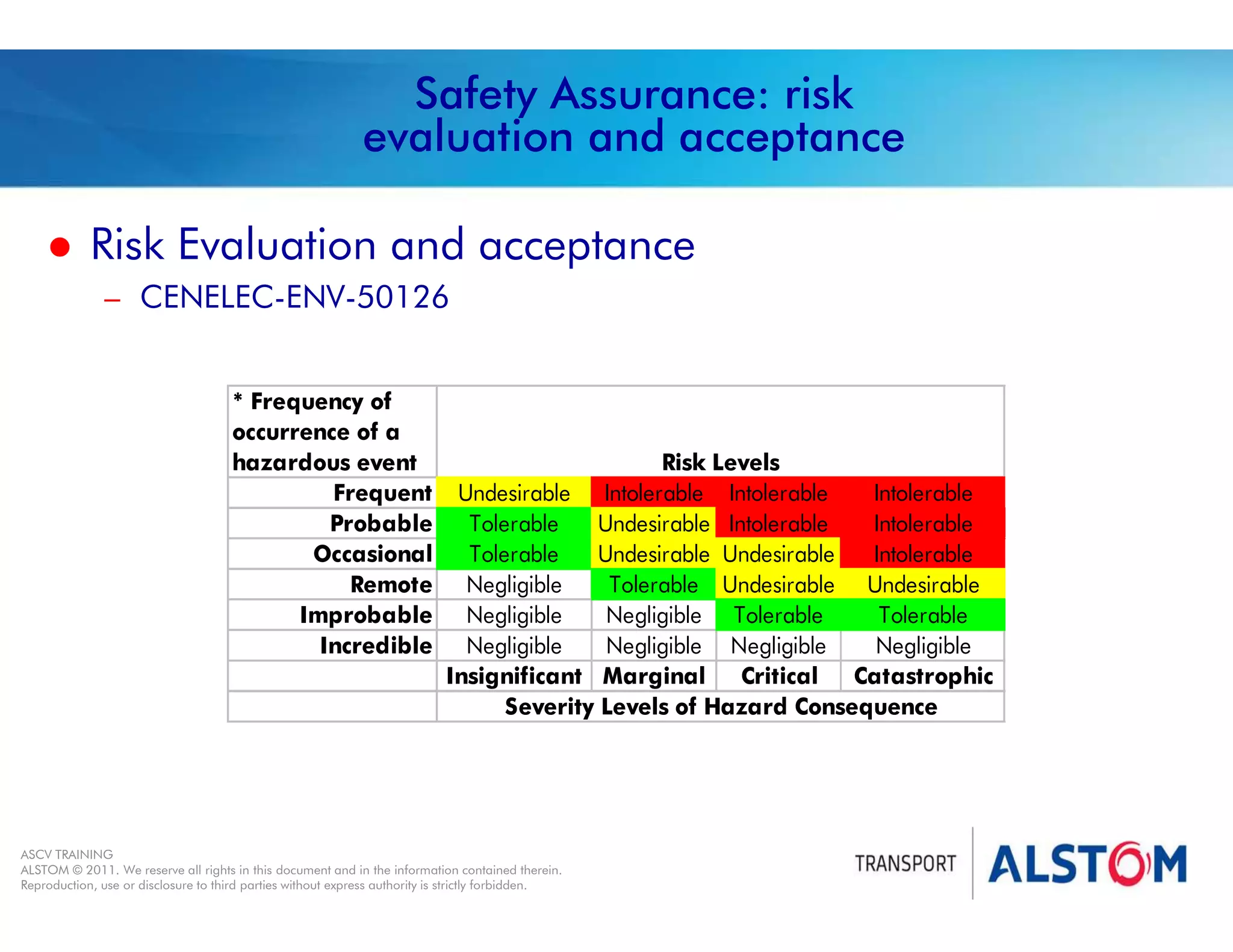 Safety Assurance: risk evaluation and acceptance

● Risk Evaluation and acceptance
– CENELEC-ENV-50126

| * Frequency of occurrence of a hazardous event | Risk Levels | | | |
|---|---|---|---|---|
| Frequent | Undesirable | Intolerable | Intolerable | Intolerable |
| Probable | Tolerable | Undesirable | Intolerable | Intolerable |
| Occasional | Tolerable | Undesirable | Undesirable | Intolerable |
| Remote | Negligible | Tolerable | Undesirable | Undesirable |
| Improbable | Negligible | Negligible | Tolerable | Tolerable |
| Incredible | Negligible | Negligible | Negligible | Negligible |
| | Insignificant | Marginal | Critical | Catastrophic |
| | Severity Levels of Hazard Consequence | | | |

ASCV TRAINING
ALSTOM © 2011. We reserve all rights in this document and in the information contained therein. Reproduction, use or disclosure to third parties without express authority is strictly forbidden.

TRANSPORT ALSTOM